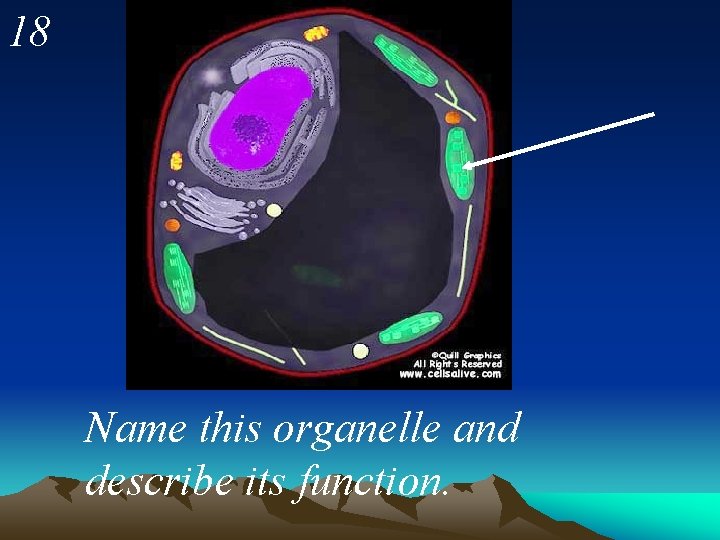 18

©Quill Graphics
All Rights Reserved
www.cellsalive.com

Name this organelle and describe its function.